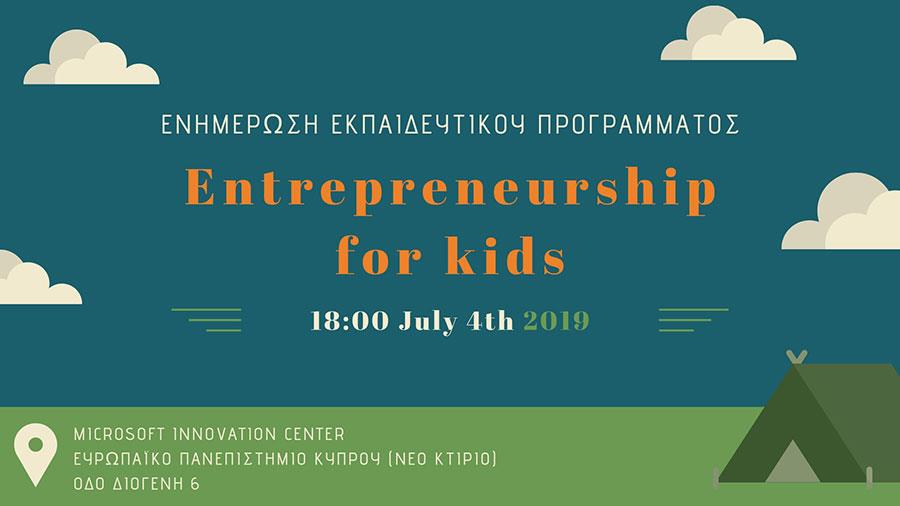 ΕΝΗΜΕΡΩΣΗ ΕΚΠΑΙΔΕΥΤΙΚΟΥ ΠΡΟΓΡΑΜΜΑΤΟΣ

Entrepreneurship for kids

18:00 July 4th 2019

MICROSOFT INNOVATION CENTER
ΕΥΡΩΠΑΪΚΟ ΠΑΝΕΠΙΣΤΗΜΙΟ ΚΥΠΡΟΥ (ΝΕΟ ΚΤΙΡΙΟ)
ΟΔΟ ΔΙΟΓΕΝΗ 6